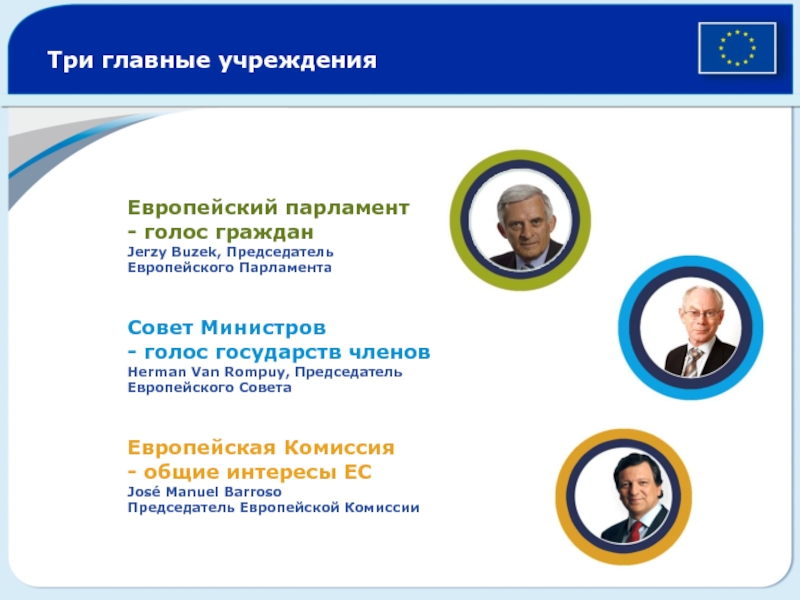 Три главные учреждения

Европейский парламент
- голос граждан
Jerzy Buzek, Председатель
Европейского Парламента

Совет Министров
- голос государств членов
Herman Van Rompuy, Председатель
Европейского Совета

Европейская Комиссия
- общие интересы ЕС
José Manuel Barroso
Председатель Европейской Комиссии